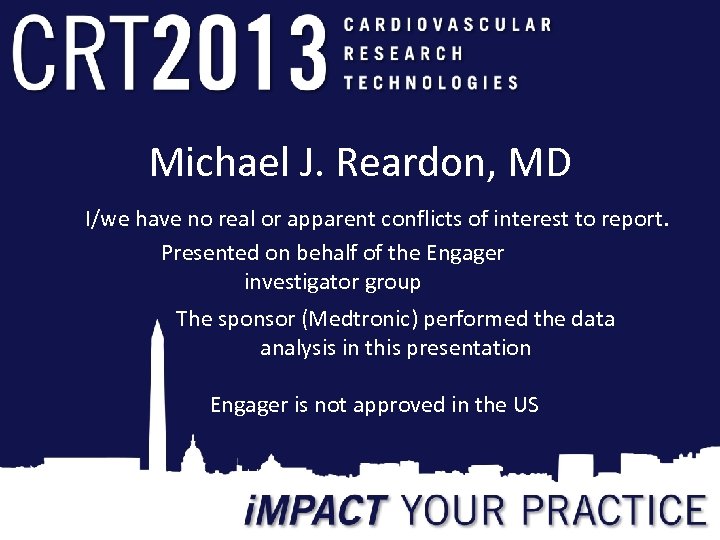 CRT2013 CARDIOVASCULAR RESEARCH TECHNOLOGIES

Michael J. Reardon, MD

I/we have no real or apparent conflicts of interest to report.

Presented on behalf of the Engager investigator group

The sponsor (Medtronic) performed the data analysis in this presentation

Engager is not approved in the US

iMPACT YOUR PRACTICE